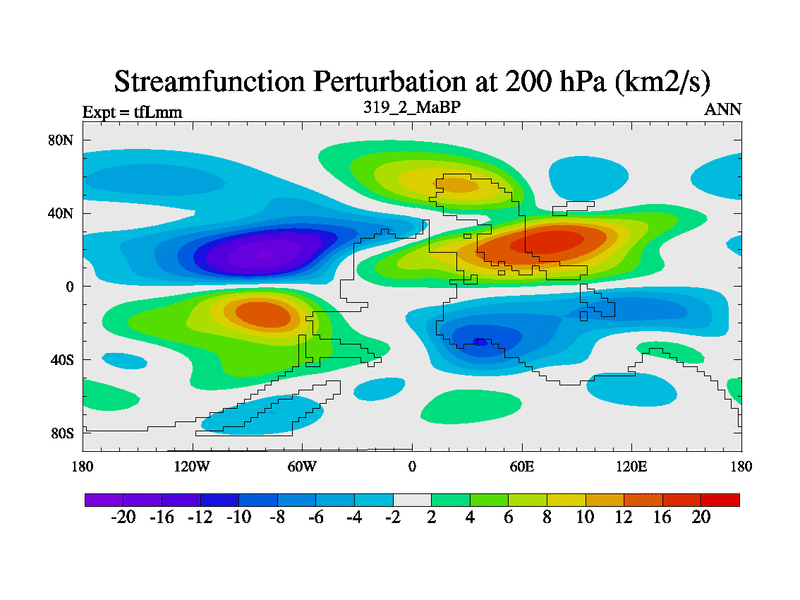 Streamfunction Perturbation at 200 hPa (km2/s)

Expt = tfLmm

319_2_MaBP

ANN

80N
40N
0
40S
80S

180
120W
60W
0
60E
120E
180

-20 -16 -12 -10 -8 -6 -4 -2 2 4 6 8 10 12 16 20